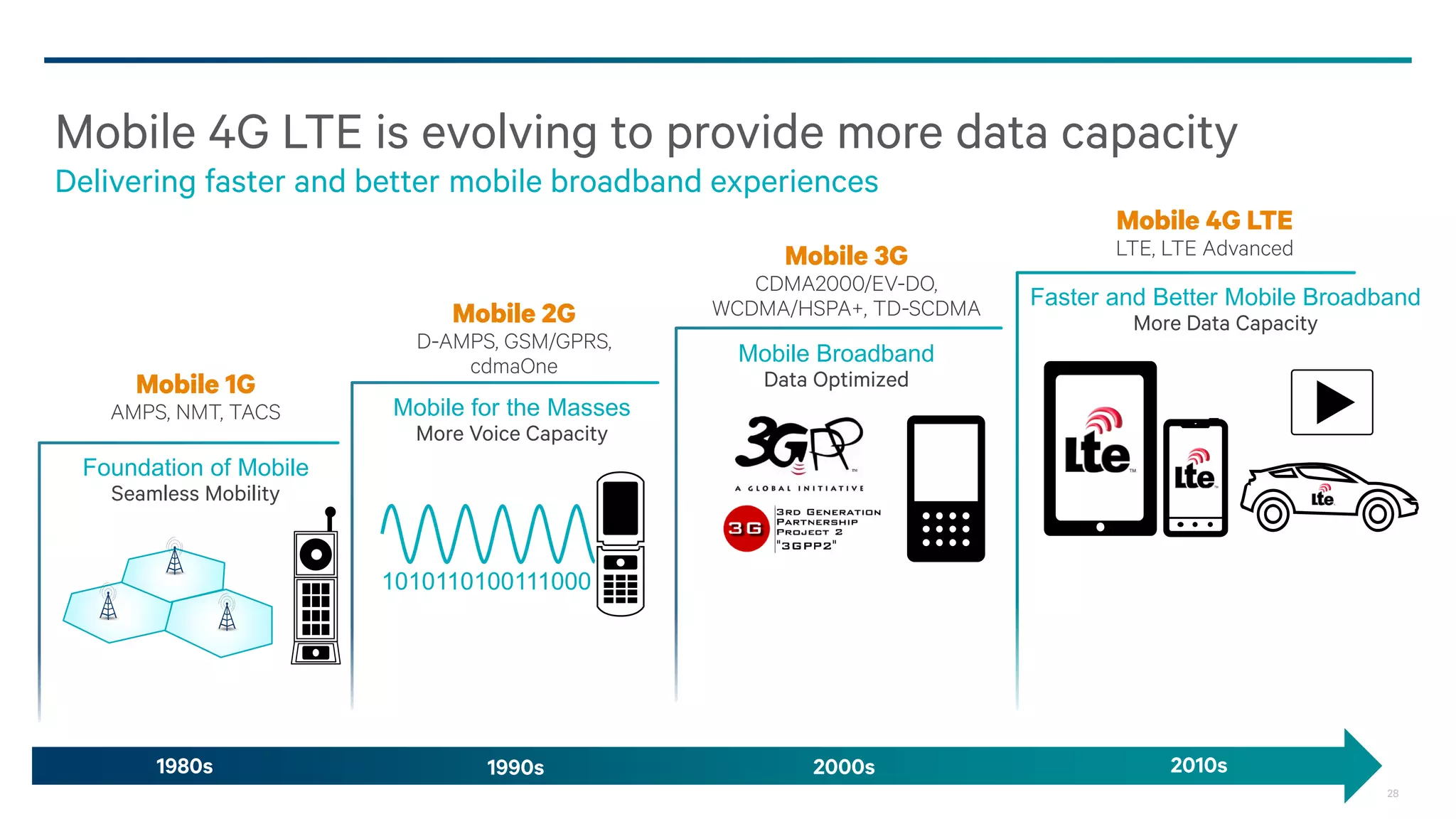 Mobile 4G LTE is evolving to provide more data capacity

Delivering faster and better mobile broadband experiences

Mobile 1G
AMPS, NMT, TACS

Foundation of Mobile
Seamless Mobility

Mobile 2G
D-AMPS, GSM/GPRS, cdmaOne

Mobile for the Masses
More Voice Capacity

1010110100111000

Mobile 3G
CDMA2000/EV-DO, WCDMA/HSPA+, TD-SCDMA

Mobile Broadband
Data Optimized

3GPP
A GLOBAL INITIATIVE

3G
3RD GENERATION PARTNERSHIP PROJECT 2 "3GPP2"

Mobile 4G LTE
LTE, LTE Advanced

Faster and Better Mobile Broadband
More Data Capacity

Lte

Lte

Lte

1980s

1990s

2000s

2010s

28